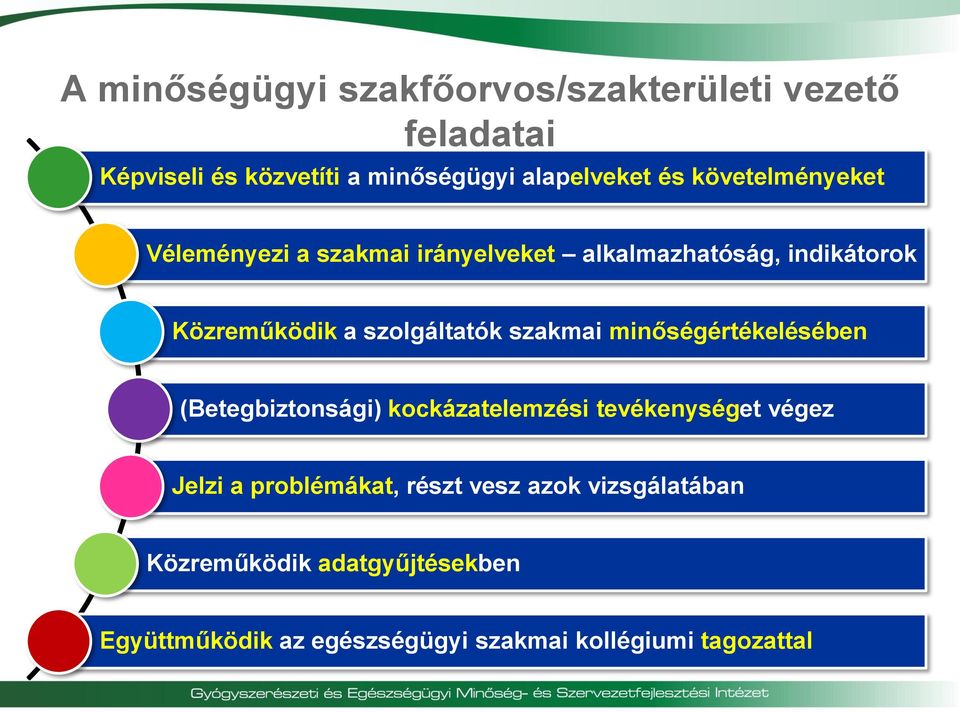 A minőségügyi szakfőorvos/szakterületi vezető feladatai

Képviseli és közvetíti a minőségügyi alapelveket és követelményeket

Véleményezi a szakmai irányelveket – alkalmazhatóság, indikátorok

Közreműködik a szolgáltatók szakmai minőségértékelésében

(Betegbiztonsági) kockázatelemzési tevékenységet végez

Jelzi a problémákat, részt vesz azok vizsgálatában

Közreműködik adatgyűjtésekben

Együttműködik az egészségügyi szakmai kollégiumi tagozattal

Gyógyszerészeti és Egészségügyi Minőség- és Szervezetfejlesztési Intézet